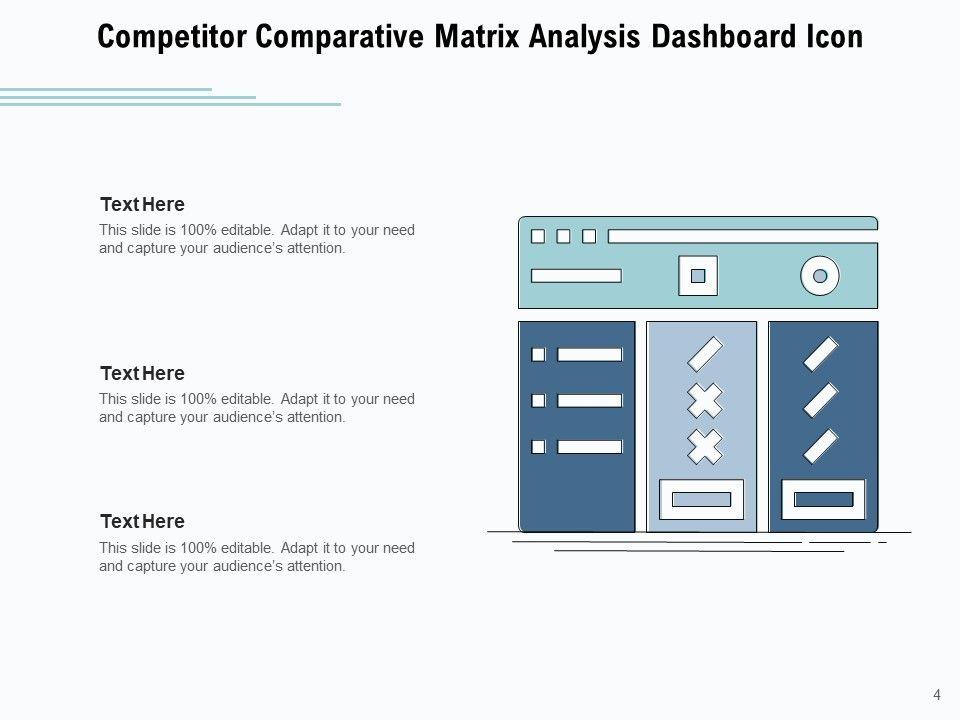 Competitor Comparative Matrix Analysis Dashboard Icon

Text Here
This slide is 100% editable. Adapt it to your need and capture your audience's attention.

Text Here
This slide is 100% editable. Adapt it to your need and capture your audience's attention.

Text Here
This slide is 100% editable. Adapt it to your need and capture your audience's attention.

4